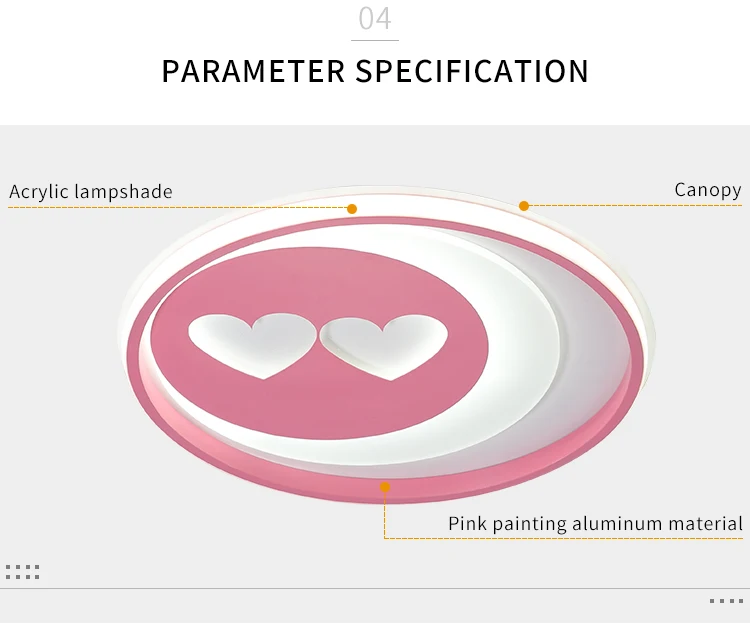 04

PARAMETER SPECIFICATION

Acrylic lampshade

Canopy

Pink painting aluminum material